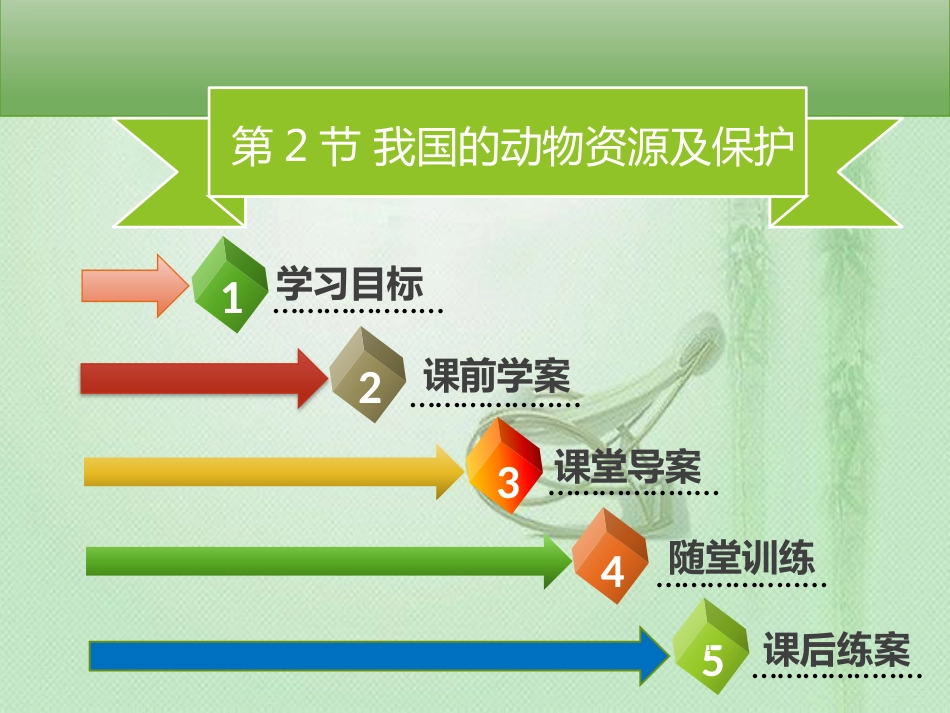 第 2 节 我国的动物资源及保护

1 学习目标

2 课前学案

3 课堂导案

4 随堂训练

5 课后练案